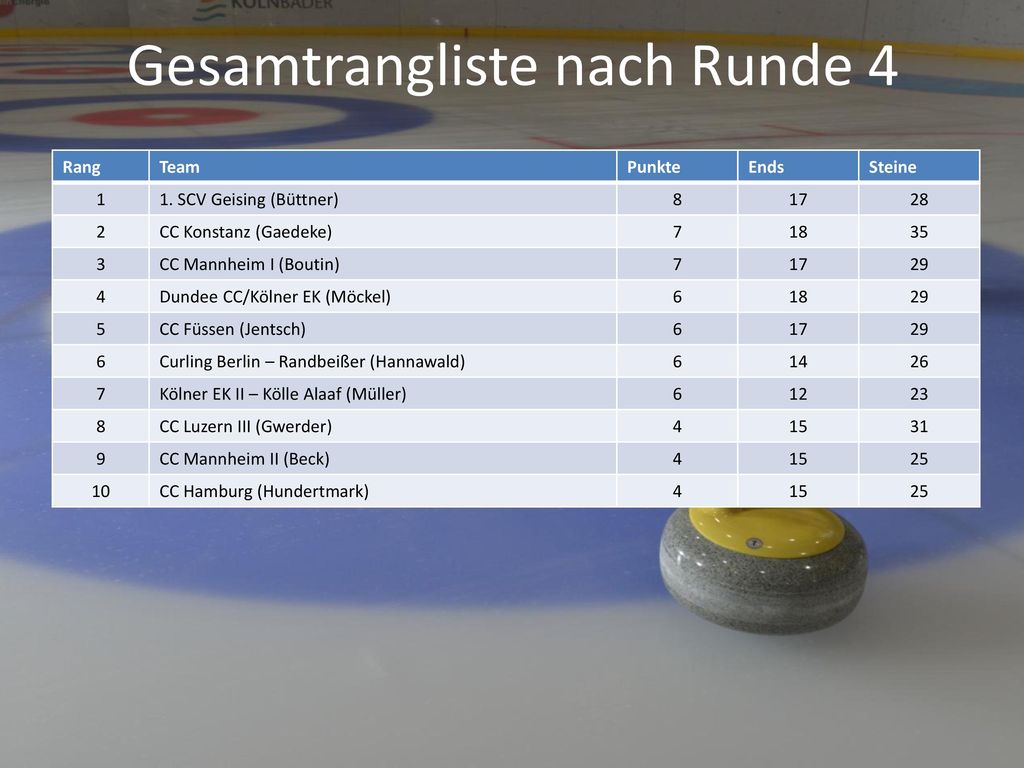 KÖLNBÄDER

Gesamtrangliste nach Runde 4

| Rang | Team | Punkte | Ends | Steine |
|---|---|---|---|---|
| 1 | 1. SCV Geising (Büttner) | 8 | 17 | 28 |
| 2 | CC Konstanz (Gaedeke) | 7 | 18 | 35 |
| 3 | CC Mannheim I (Boutin) | 7 | 17 | 29 |
| 4 | Dundee CC/Kölner EK (Möckel) | 6 | 18 | 29 |
| 5 | CC Füssen (Jentsch) | 6 | 17 | 29 |
| 6 | Curling Berlin – Randbeißer (Hannawald) | 6 | 14 | 26 |
| 7 | Kölner EK II – Kölle Alaaf (Müller) | 6 | 12 | 23 |
| 8 | CC Luzern III (Gwerder) | 4 | 15 | 31 |
| 9 | CC Mannheim II (Beck) | 4 | 15 | 25 |
| 10 | CC Hamburg (Hundertmark) | 4 | 15 | 25 |